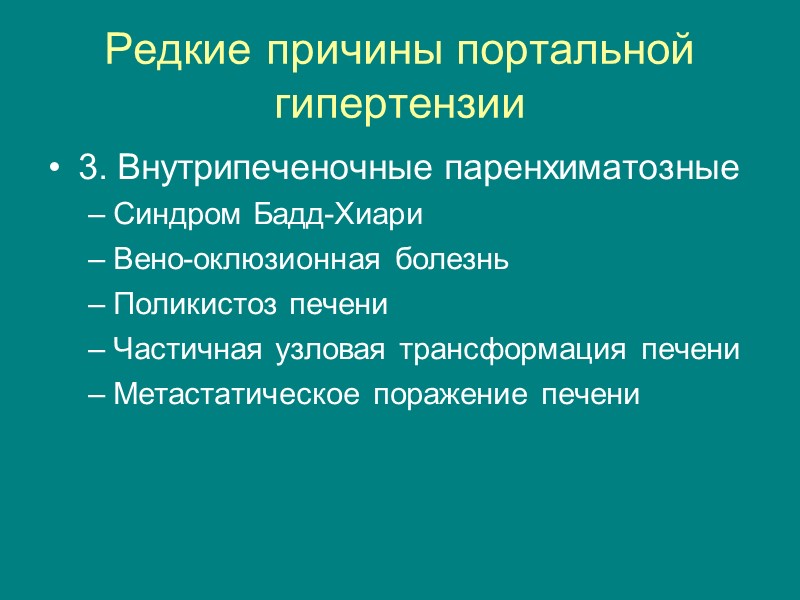 Редкие причины портальной гипертензии

• 3. Внутрипеченочные паренхиматозные
– Синдром Бадд-Хиари
– Вено-оклюзионная болезнь
– Поликистоз печени
– Частичная узловая трансформация печени
– Метастатическое поражение печени